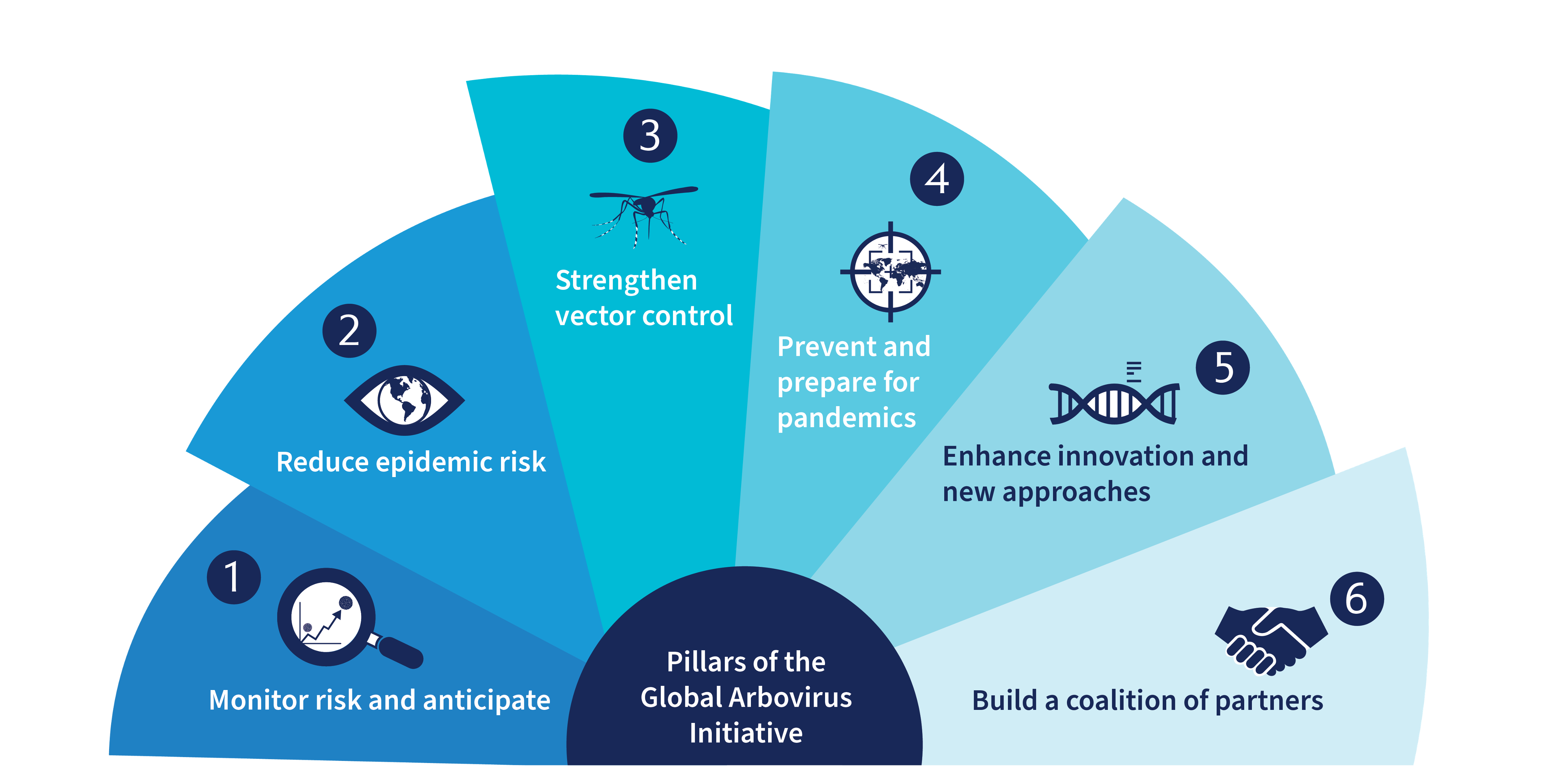 1
Monitor risk and anticipate

2
Reduce epidemic risk

3
Strengthen vector control

4
Prevent and prepare for pandemics

5
Enhance innovation and new approaches

6
Build a coalition of partners

Pillars of the Global Arbovirus Initiative